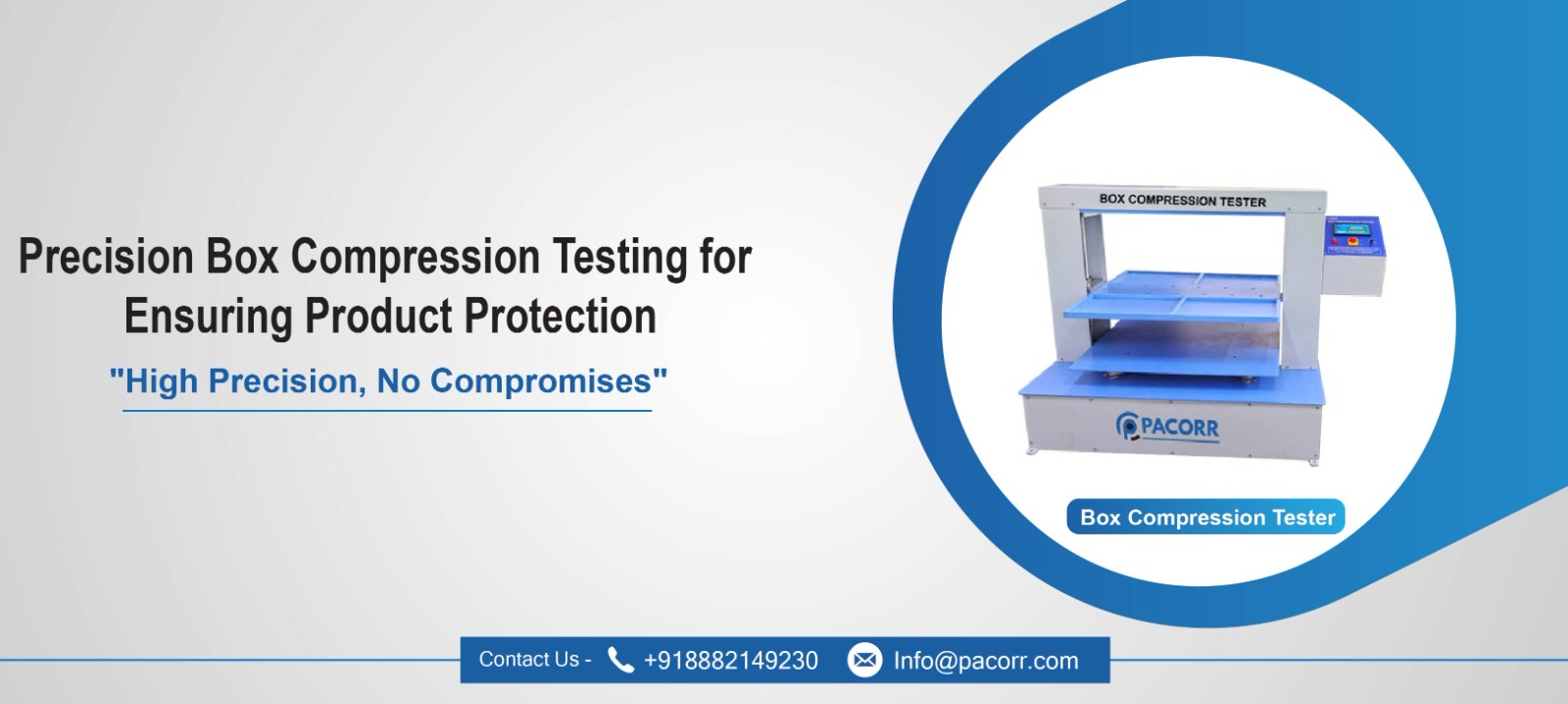 Precision Box Compression Testing for Ensuring Product Protection

"High Precision, No Compromises"

BOX COMPRESSION TESTER

PACORR

Box Compression Tester

Contact Us - +918882149230 Info@pacorr.com